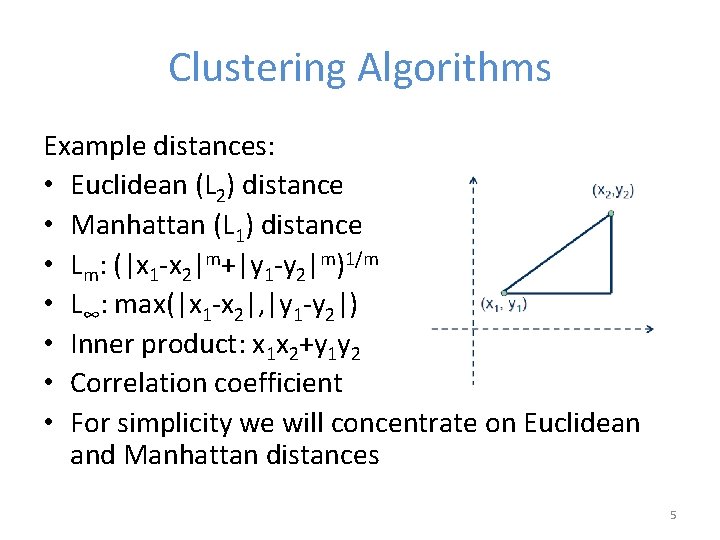 Clustering Algorithms

Example distances:
• Euclidean ($L_2$) distance
• Manhattan ($L_1$) distance
• $L_m$: $(|x_1-x_2|^m+|y_1-y_2|^m)^{1/m}$
• $L_\infty$: $\max(|x_1-x_2|,|y_1-y_2|)$
• Inner product: $x_1x_2+y_1y_2$
• Correlation coefficient
• For simplicity we will concentrate on Euclidean and Manhattan distances

$(x_2,y_2)$

$(x_1, y_1)$

5